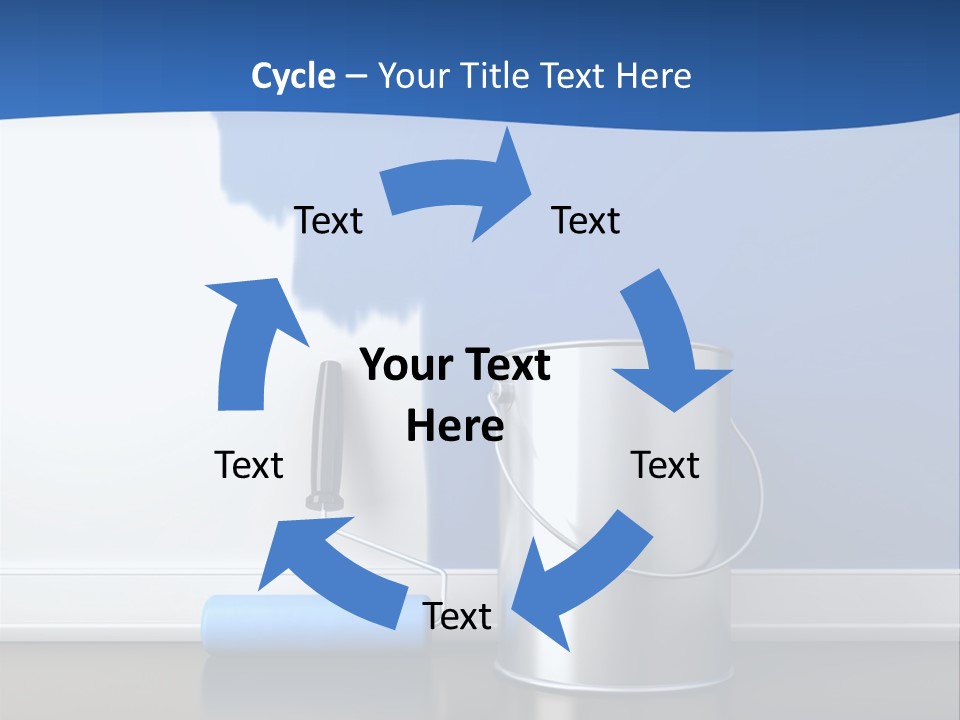 Cycle – Your Title Text Here

Text

Text

Your Text Here

Text

Text

Text